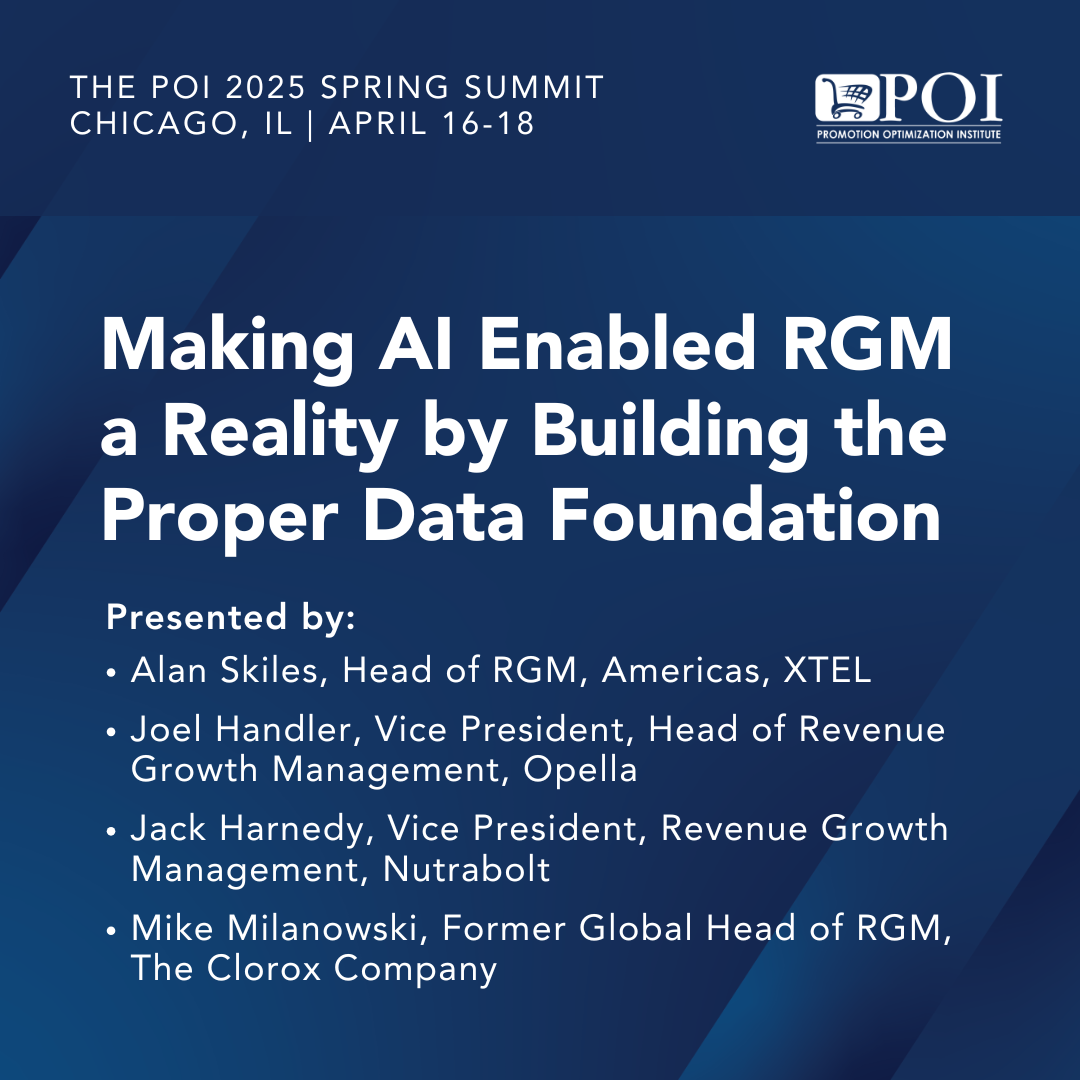 THE POI 2025 SPRING SUMMIT
CHICAGO, IL | APRIL 16-18

POI
PROMOTION OPTIMIZATION INSTITUTE

Making AI Enabled RGM a Reality by Building the Proper Data Foundation

Presented by:

• Alan Skiles, Head of RGM, Americas, XTEL

• Joel Handler, Vice President, Head of Revenue Growth Management, Opella

• Jack Harnedy, Vice President, Revenue Growth Management, Nutrabolt

• Mike Milanowski, Former Global Head of RGM, The Clorox Company